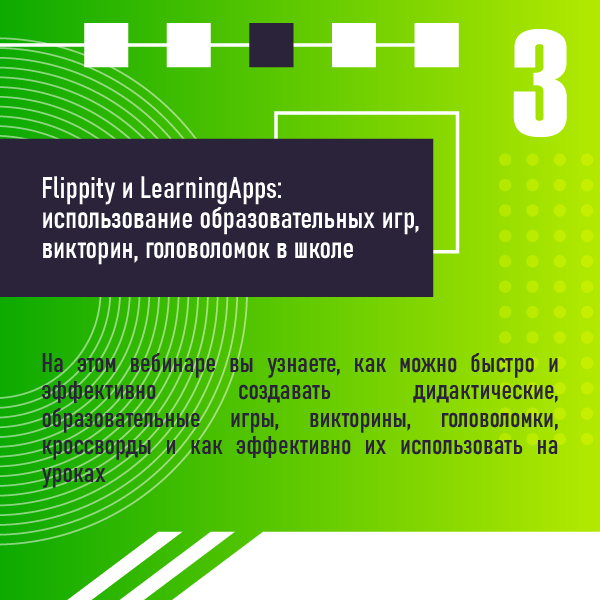 3

Flippity и LearningApps: использование образовательных игр, викторин, головоломок в школе

На этом вебинаре вы узнаете, как можно быстро и эффективно создавать дидактические, образовательные игры, викторины, головоломки, кроссворды и как эффективно их использовать на уроках